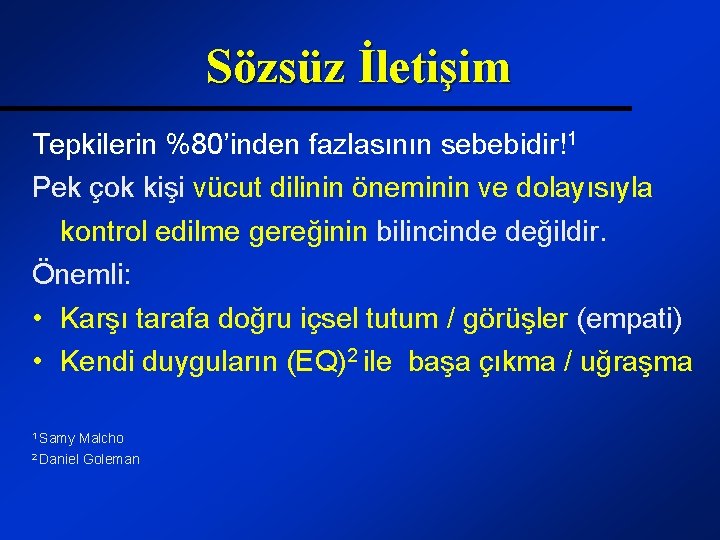 Sözsüz İletişim

Tepkilerin %80'inden fazlasının sebebidir!$^1$

Pek çok kişi vücut dilinin öneminin ve dolayısıyla kontrol edilme gereğinin bilincinde değildir.

Önemli:

• Karşı tarafa doğru içsel tutum / görüşler (empati)
• Kendi duyguların (EQ)$^2$ ile başa çıkma / uğraşma

$^1$Samy Malcho
$^2$Daniel Goleman